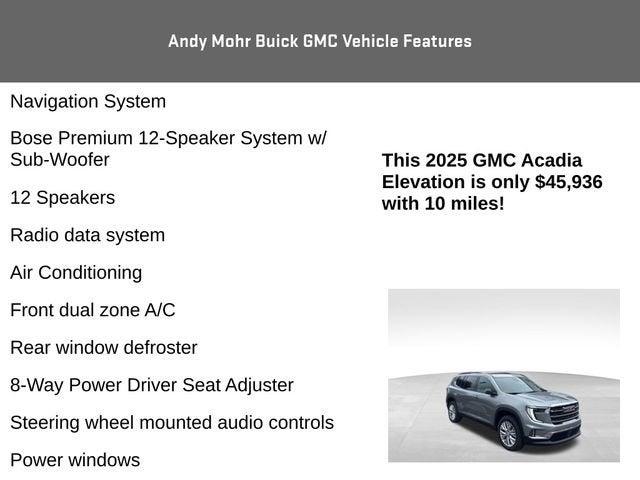 Andy Mohr Buick GMC Vehicle Features

Navigation System

Bose Premium 12-Speaker System w/ Sub-Woofer

12 Speakers

Radio data system

Air Conditioning

Front dual zone A/C

Rear window defroster

8-Way Power Driver Seat Adjuster

Steering wheel mounted audio controls

Power windows

This 2025 GMC Acadia Elevation is only $45,936 with 10 miles!